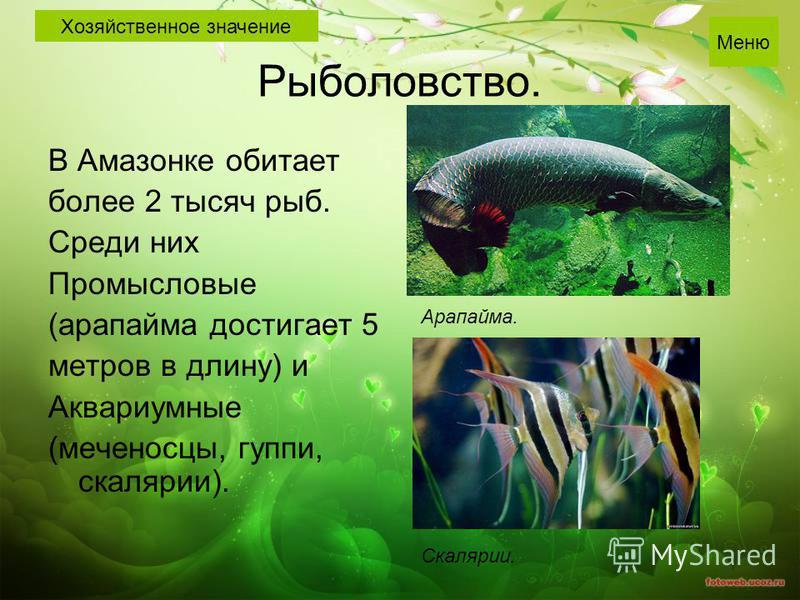 Хозяйственное значение

Меню

Рыболовство.

В Амазонке обитает более 2 тысяч рыб. Среди них Промысловые (арапайма достигает 5 метров в длину) и Аквариумные (меченосцы, гуппи, скалярии).

Арапайма.

Скалярии.

MyShared

fotoweb.ucoz.ru